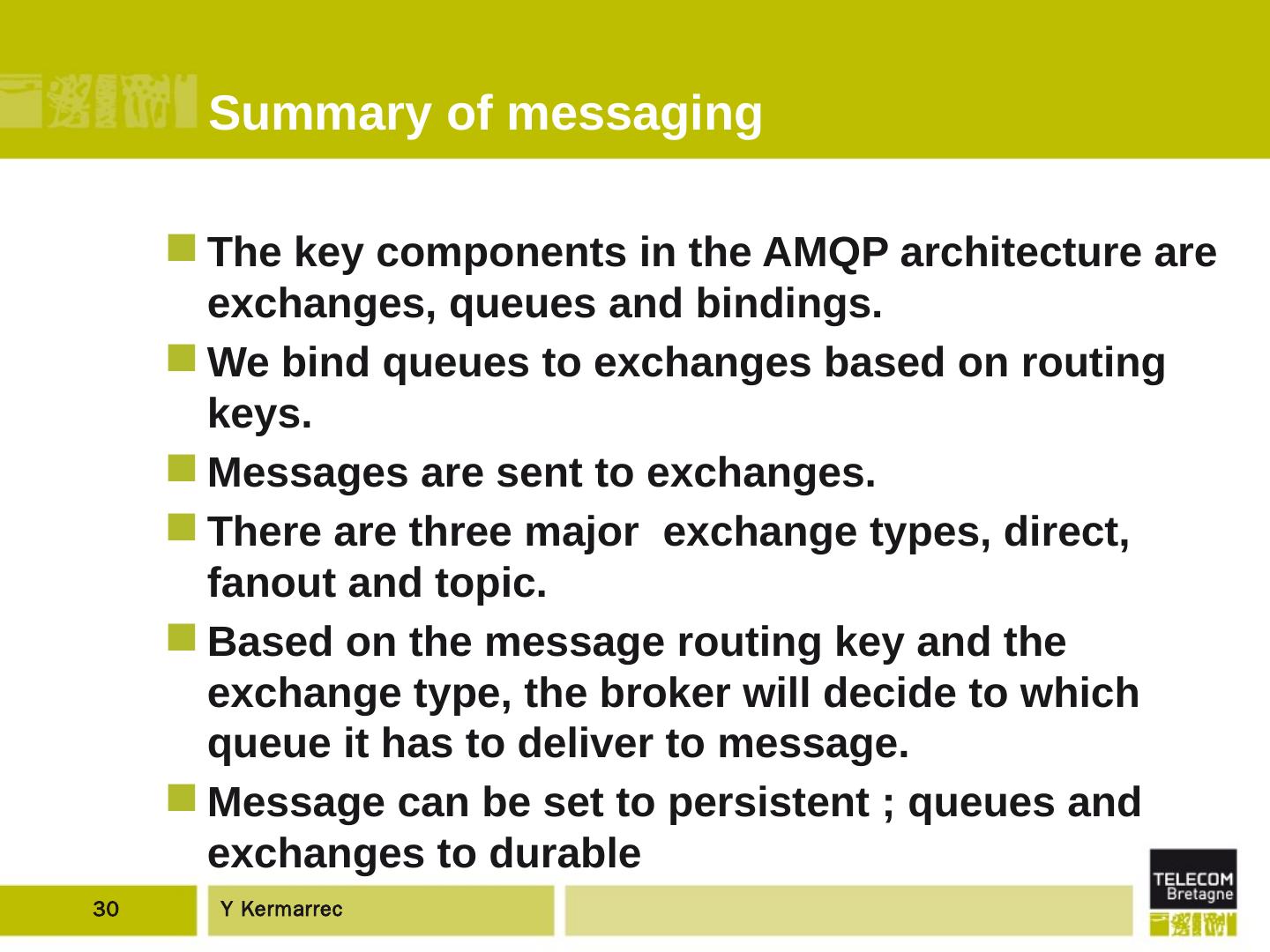 Summary of messaging

The key components in the AMQP architecture are exchanges, queues and bindings.

We bind queues to exchanges based on routing keys.

Messages are sent to exchanges.

There are three major  exchange types, direct, fanout and topic.

Based on the message routing key and the exchange type, the broker will decide to which queue it has to deliver to message.

Message can be set to persistent ; queues and exchanges to durable

30

Y Kermarrec

TELECOM Bretagne